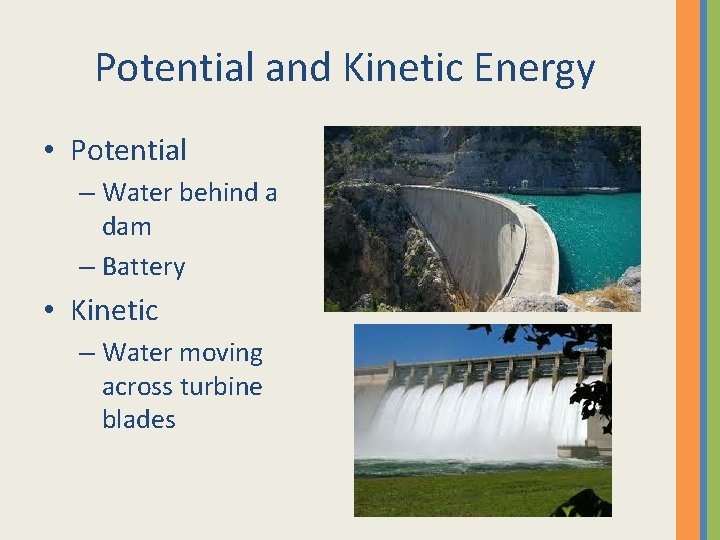 Potential and Kinetic Energy

• Potential
– Water behind a dam
– Battery
• Kinetic
– Water moving across turbine blades